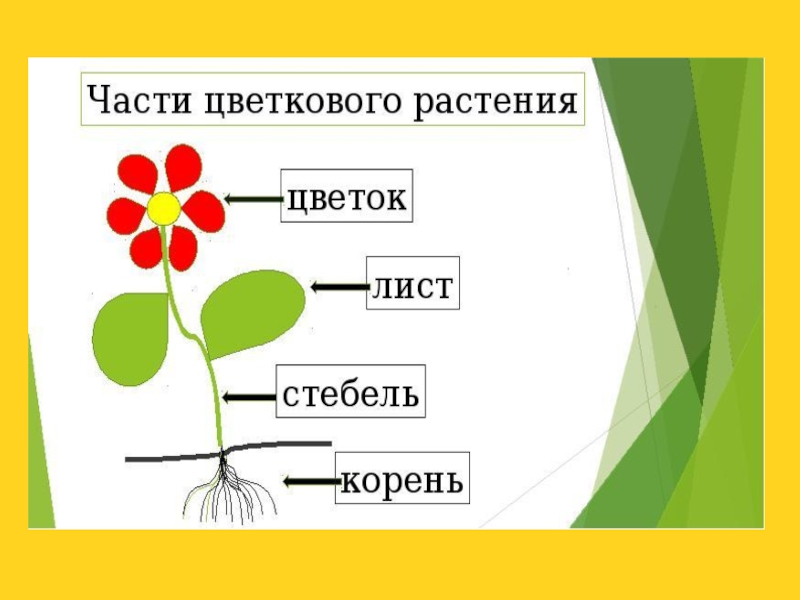 Части цветкового растения

цветок

лист

стебель

корень